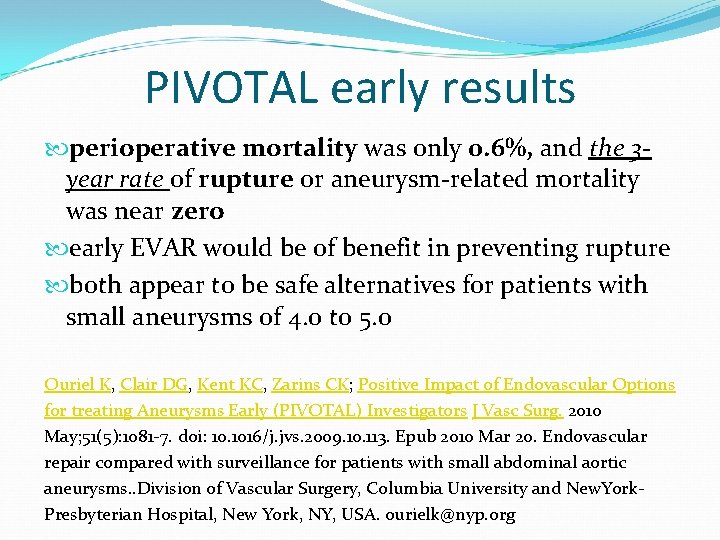 PIVOTAL early results

perioperative mortality was only 0.6%, and the 3-year rate of rupture or aneurysm-related mortality was near zero

early EVAR would be of benefit in preventing rupture

both appear to be safe alternatives for patients with small aneurysms of 4.0 to 5.0

Ouriel K, Clair DG, Kent KC, Zarins CK; Positive Impact of Endovascular Options for treating Aneurysms Early (PIVOTAL) Investigators J Vasc Surg. 2010 May;51(5):1081-7. doi: 10.1016/j.jvs.2009.10.113. Epub 2010 Mar 20. Endovascular repair compared with surveillance for patients with small abdominal aortic aneurysms..Division of Vascular Surgery, Columbia University and NewYork-Presbyterian Hospital, New York, NY, USA. ourielk@nyp.org